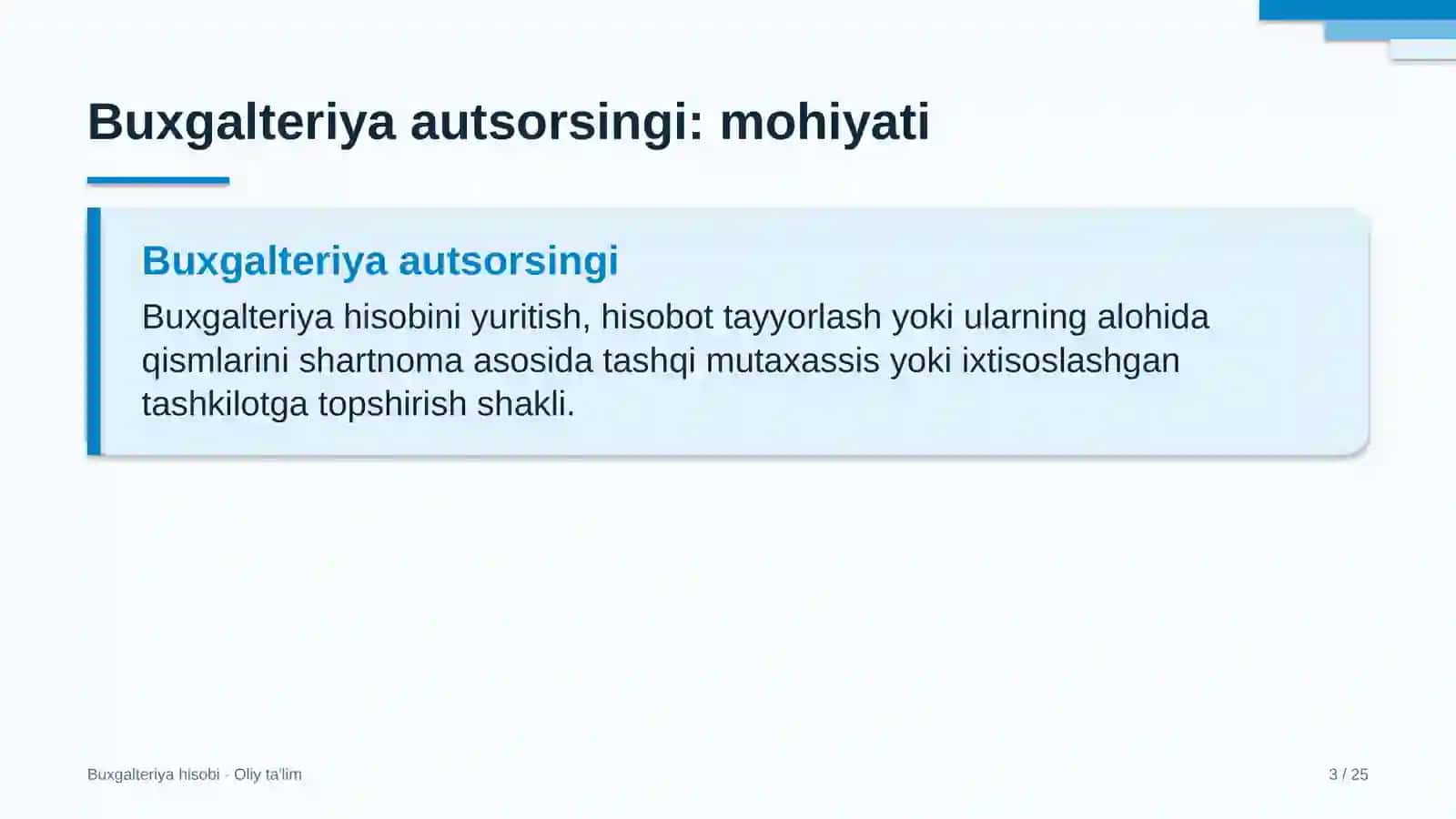 Buxgalteriya autsorsingi: mohiyati

Buxgalteriya autsorsingi

Buxgalteriya hisobini yuritish, hisobot tayyorlash yoki ularning alohida qismlarini shartnoma asosida tashqi mutaxassis yoki ixtisoslashgan tashkilotga topshirish shakli.

Buxgalteriya hisobi · Oliy ta'lim

3 / 25